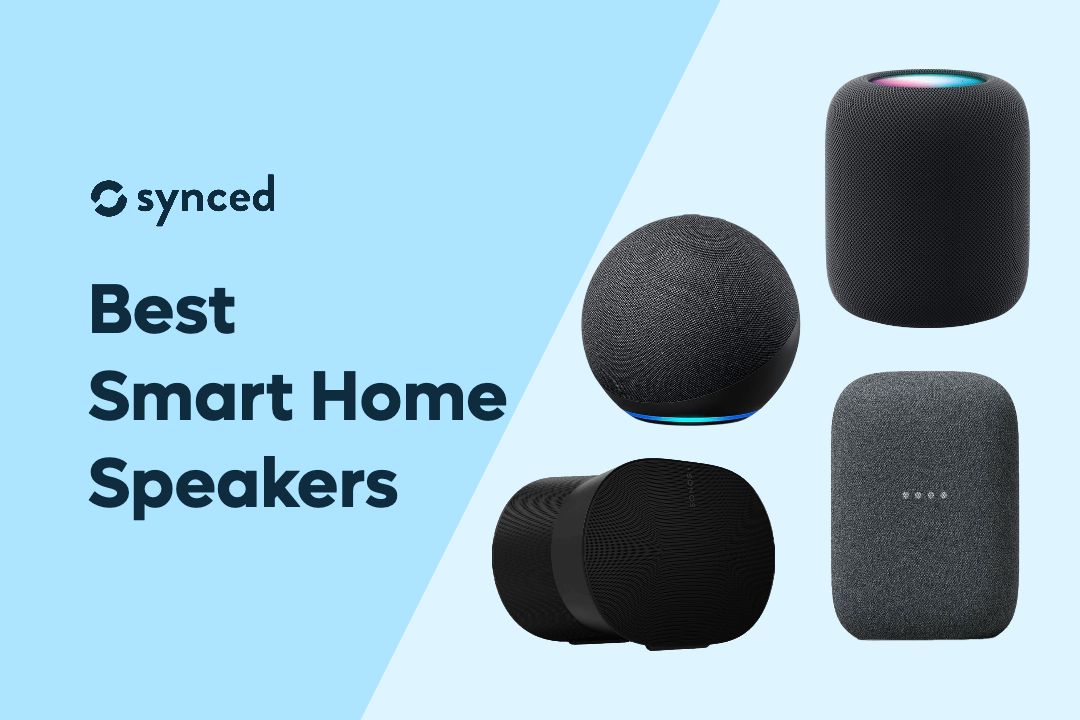 synced

Best Smart Home Speakers

SONOS